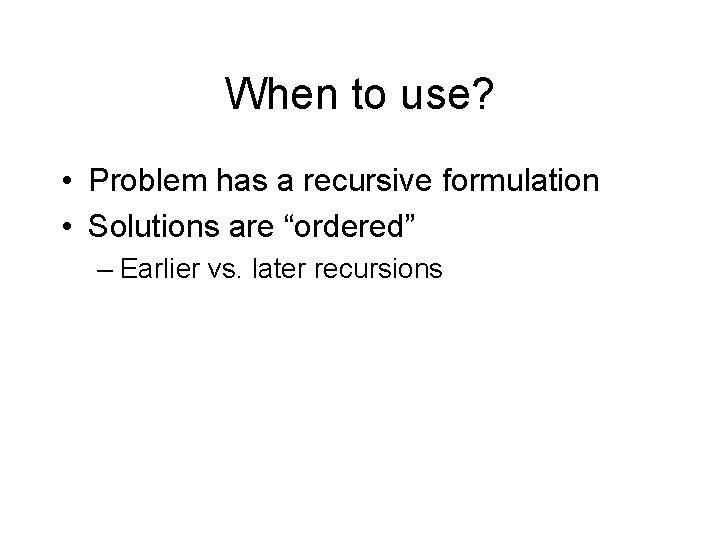 When to use?

• Problem has a recursive formulation
• Solutions are “ordered”
– Earlier vs. later recursions